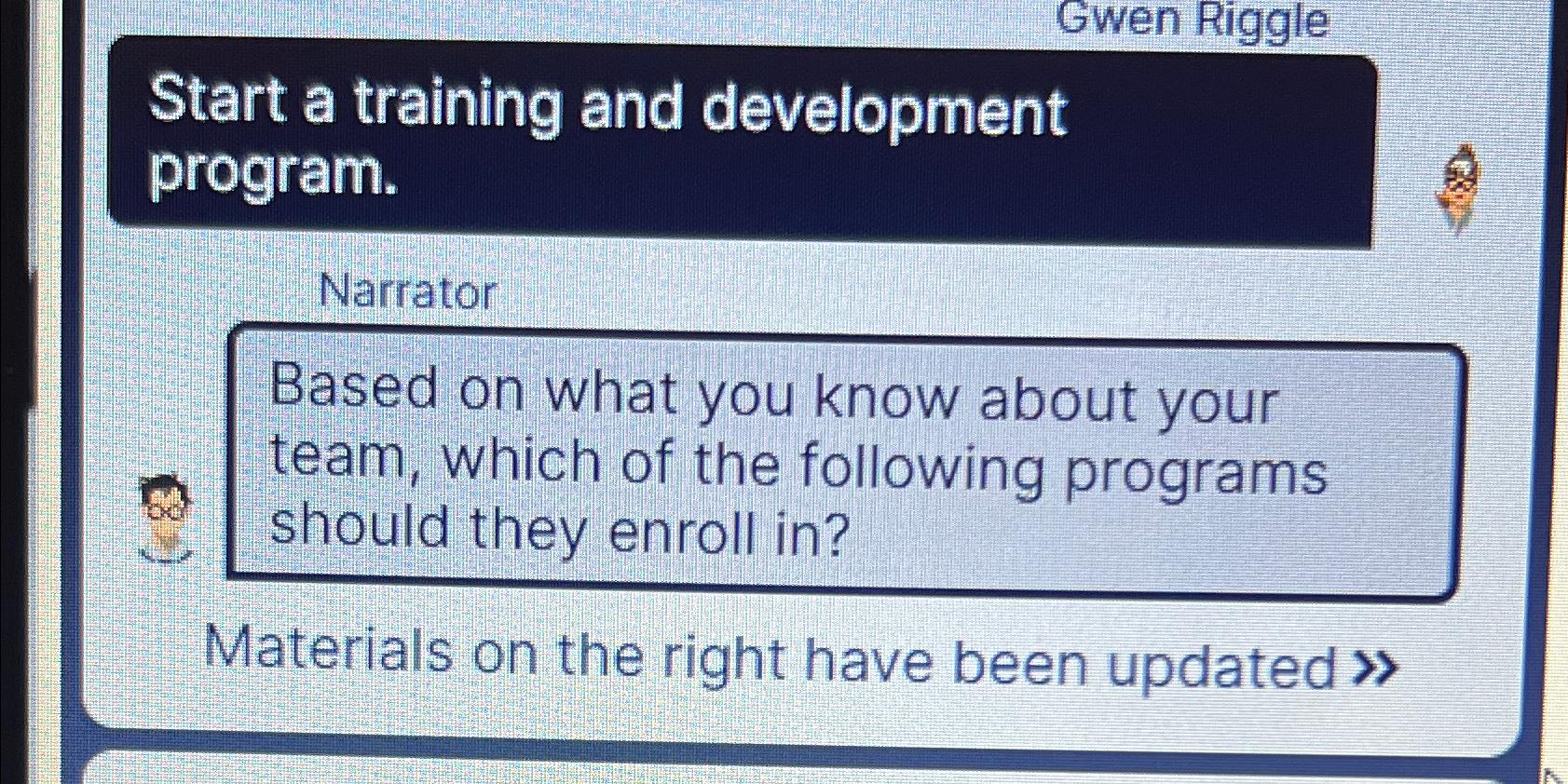 Gwen Riggle

Start a training and development program.

Narrator

Based on what you know about your team, which of the following programs should they enroll in?

Materials on the right have been updated »